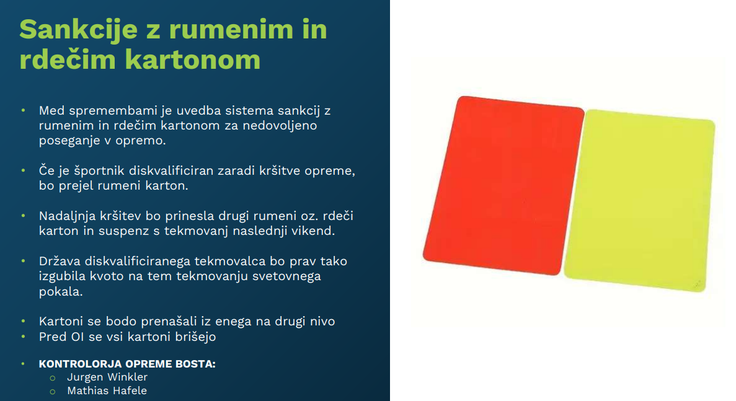 Sankcije z rumenim in rdečim kartonom

• Med spremembami je uvedba sistema sankcij z rumenim in rdečim kartonom za nedovoljeno poseganje v opremo.

• Če je športnik diskvalificiran zaradi kršitve opreme, bo prejel rumeni karton.

• Nadaljnja kršitev bo prinesla drugi rumeni oz. rdeči karton in suspenz s tekmovanj naslednji vikend.

• Država diskvalificiranega tekmovalca bo prav tako izgubila kvoto na tem tekmovanju svetovnega pokala.

• Kartoni se bodo prenašali iz enega na drugi nivo
• Pred OI se vsi kartoni brišejo

• KONTROLORJA OPREME BOSTA:
○ Jurgen Winkler
○ Mathias Hafele